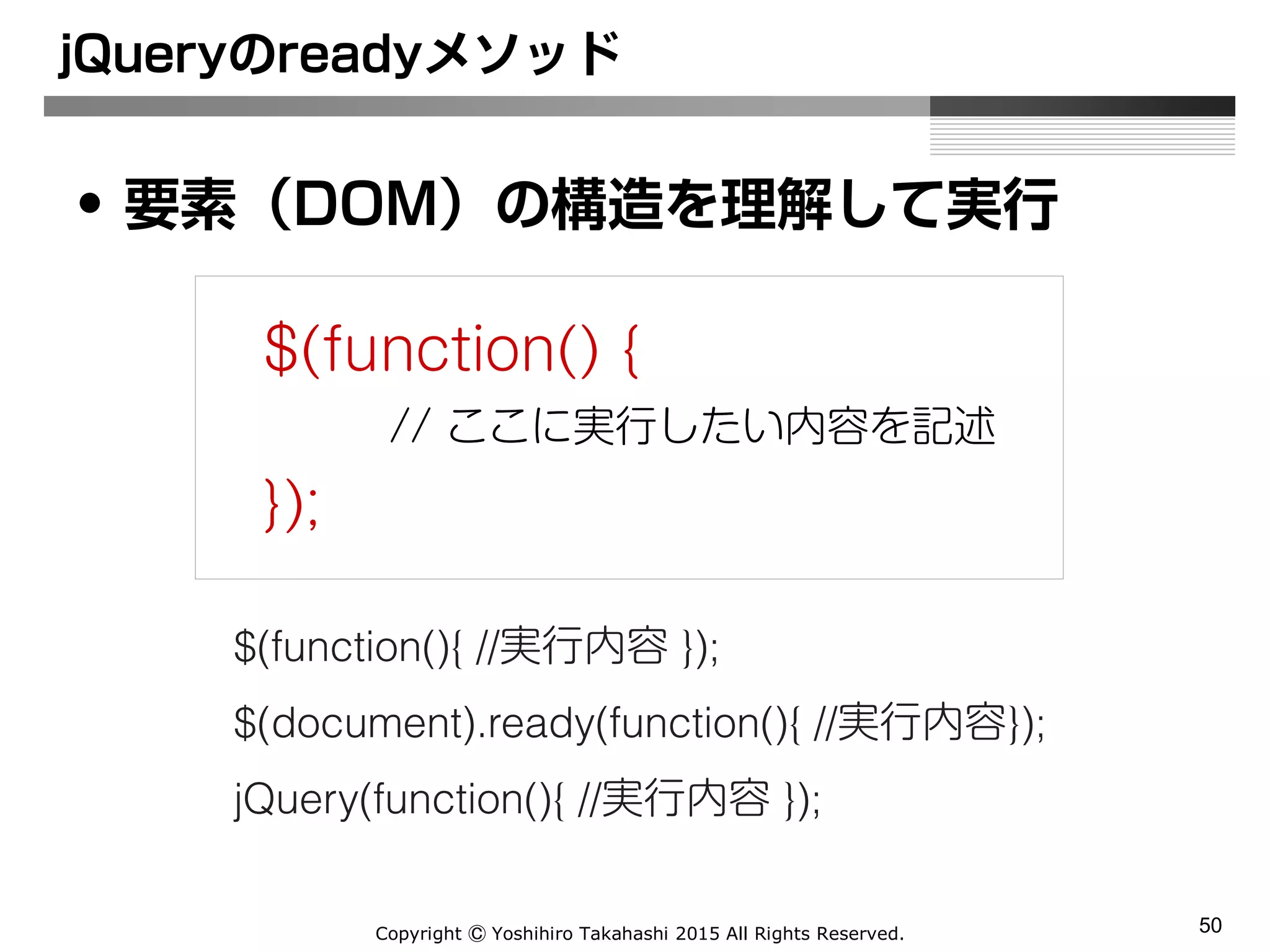 jQueryのreadyメソッド

• 要素（DOM）の構造を理解して実行

$(function() {
// ここに実行したい内容を記述
});

$(function(){ //実行内容 });

$(document).ready(function(){ //実行内容});

jQuery(function(){ //実行内容 });

Copyright © Yoshihiro Takahashi 2015 All Rights Reserved.

50